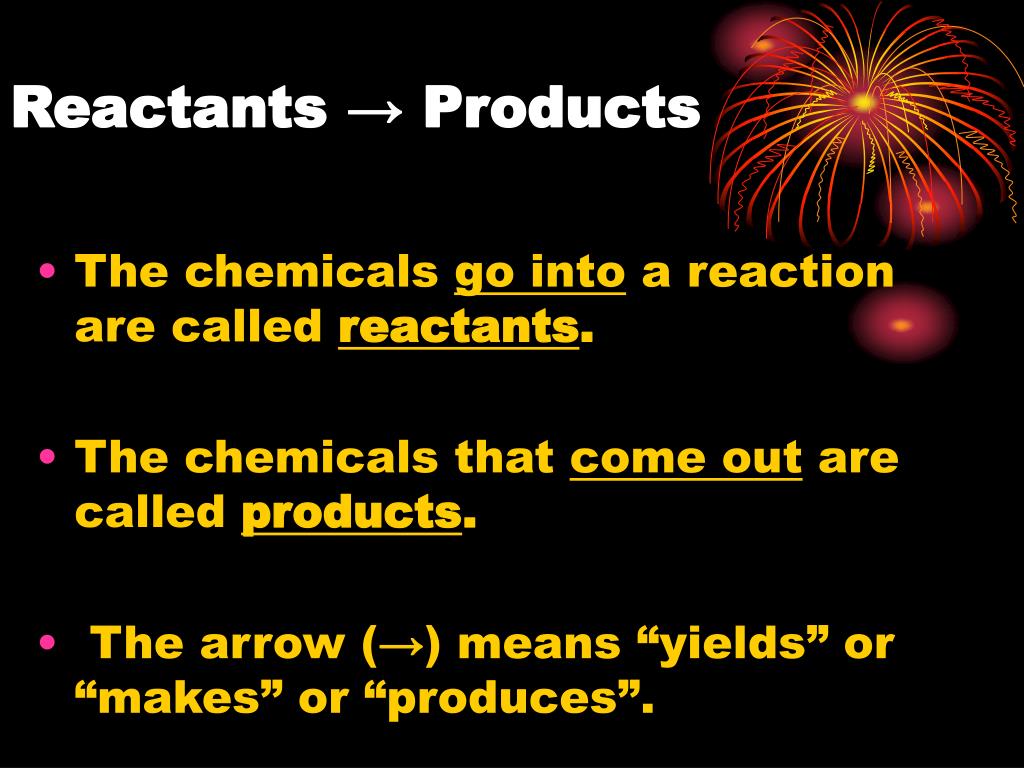 Reactants → Products

• The chemicals go into a reaction are called reactants.

• The chemicals that come out are called products.

• The arrow (→) means “yields” or “makes” or “produces”.